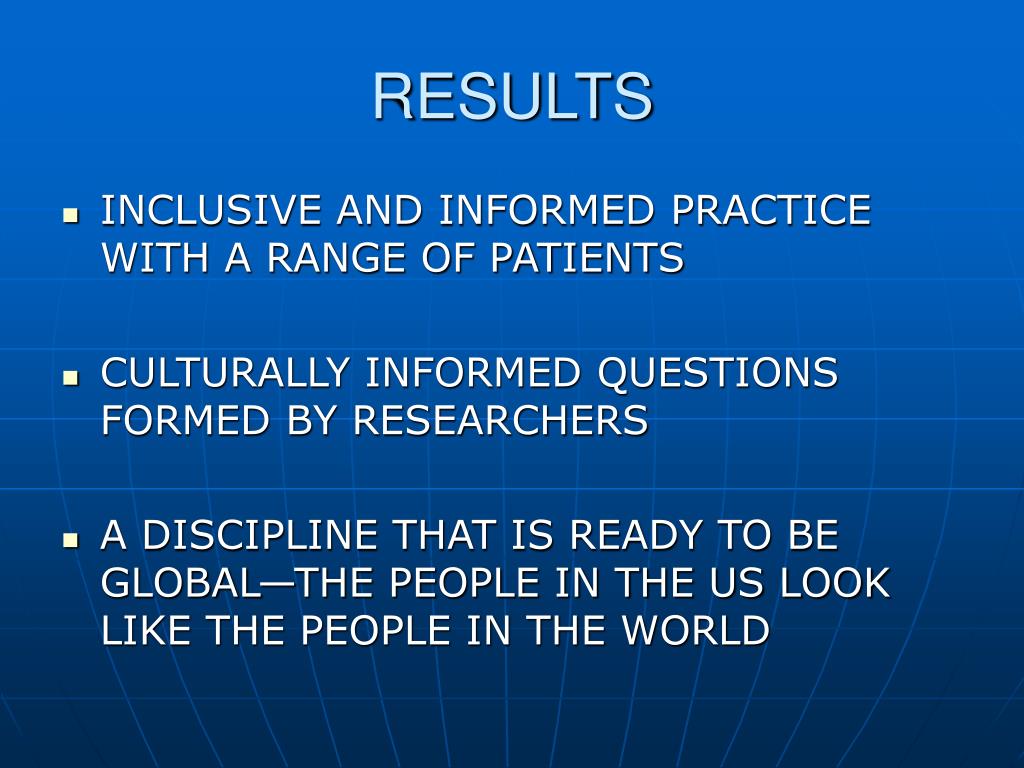 RESULTS

- INCLUSIVE AND INFORMED PRACTICE WITH A RANGE OF PATIENTS

- CULTURALLY INFORMED QUESTIONS FORMED BY RESEARCHERS

- A DISCIPLINE THAT IS READY TO BE GLOBAL—THE PEOPLE IN THE US LOOK LIKE THE PEOPLE IN THE WORLD